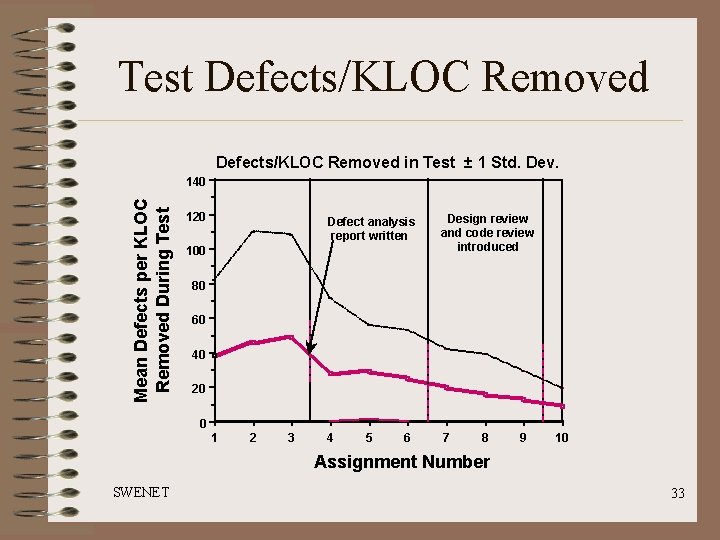 Test Defects/KLOC Removed

Defects/KLOC Removed in Test ± 1 Std. Dev.

Mean Defects per KLOC Removed During Test

140
120
100
80
60
40
20
0

Defect analysis report written

Design review and code review introduced

1 2 3 4 5 6 7 8 9 10

Assignment Number

SWENET

33